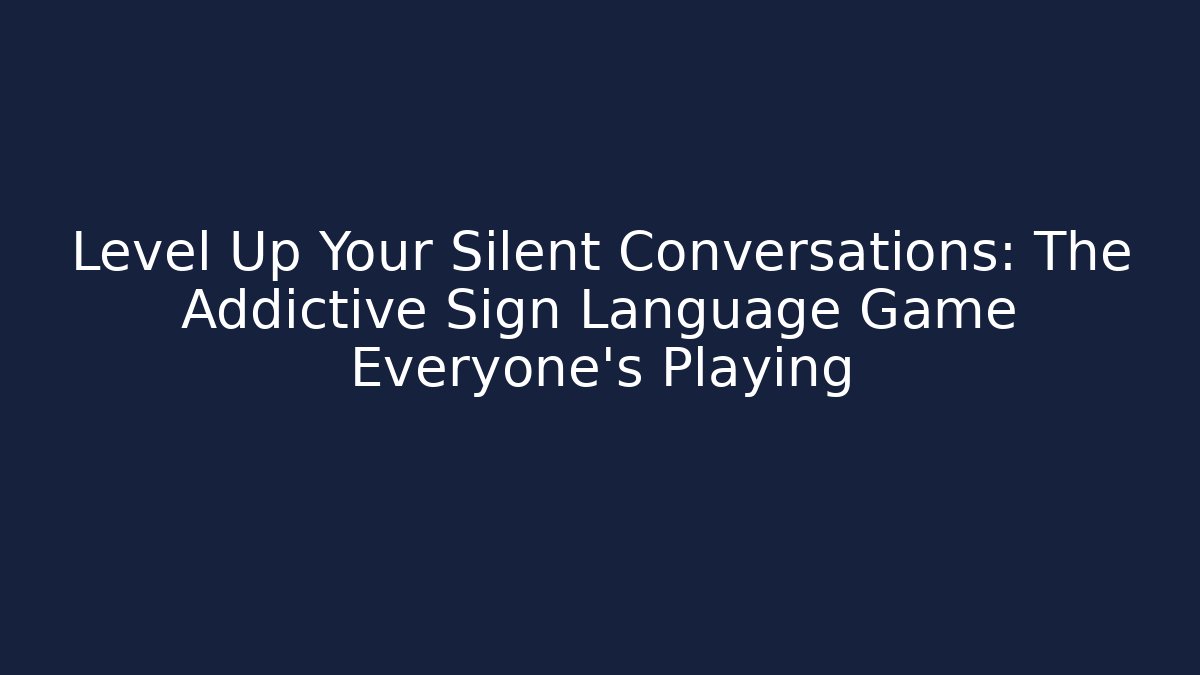 Level Up Your Silent Conversations: The Addictive Sign Language Game Everyone's Playing